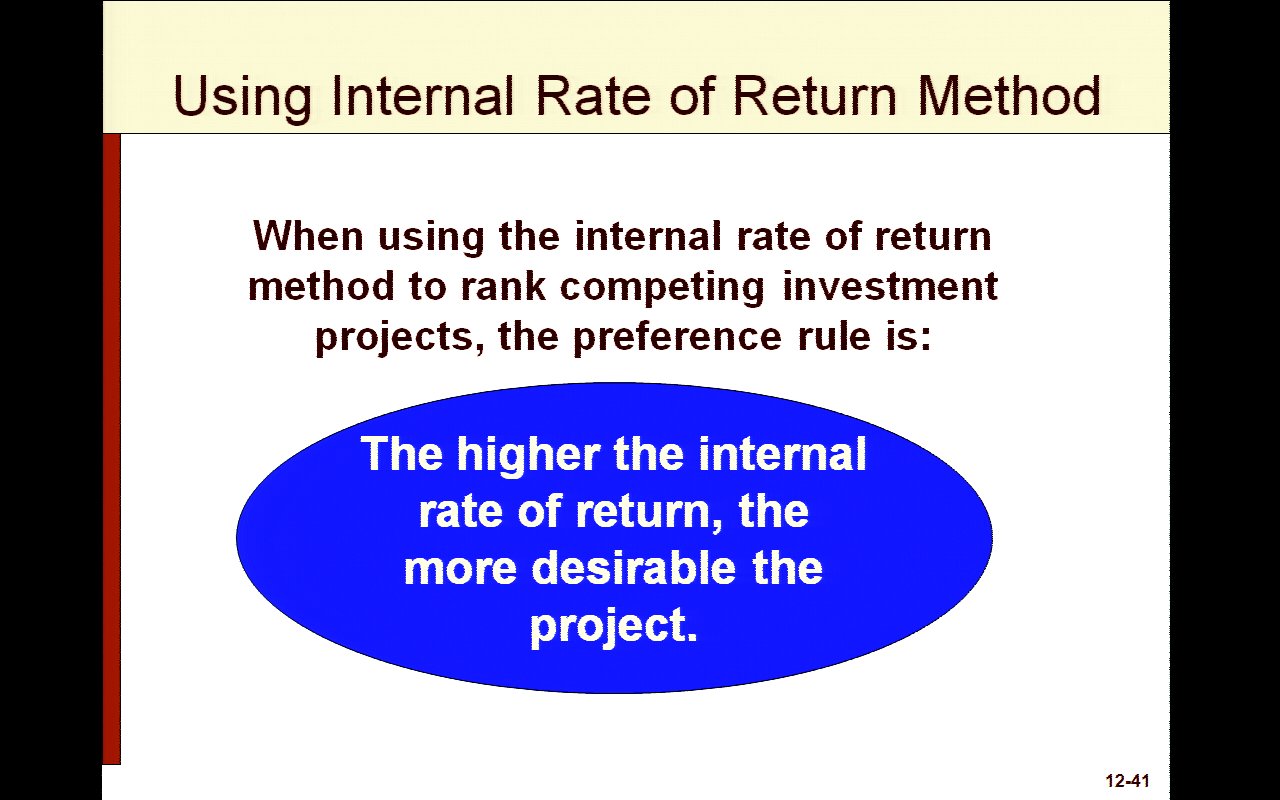 Using Internal Rate of Return Method

When using the internal rate of return method to rank competing investment projects, the preference rule is:

The higher the internal rate of return, the more desirable the project.

12-41